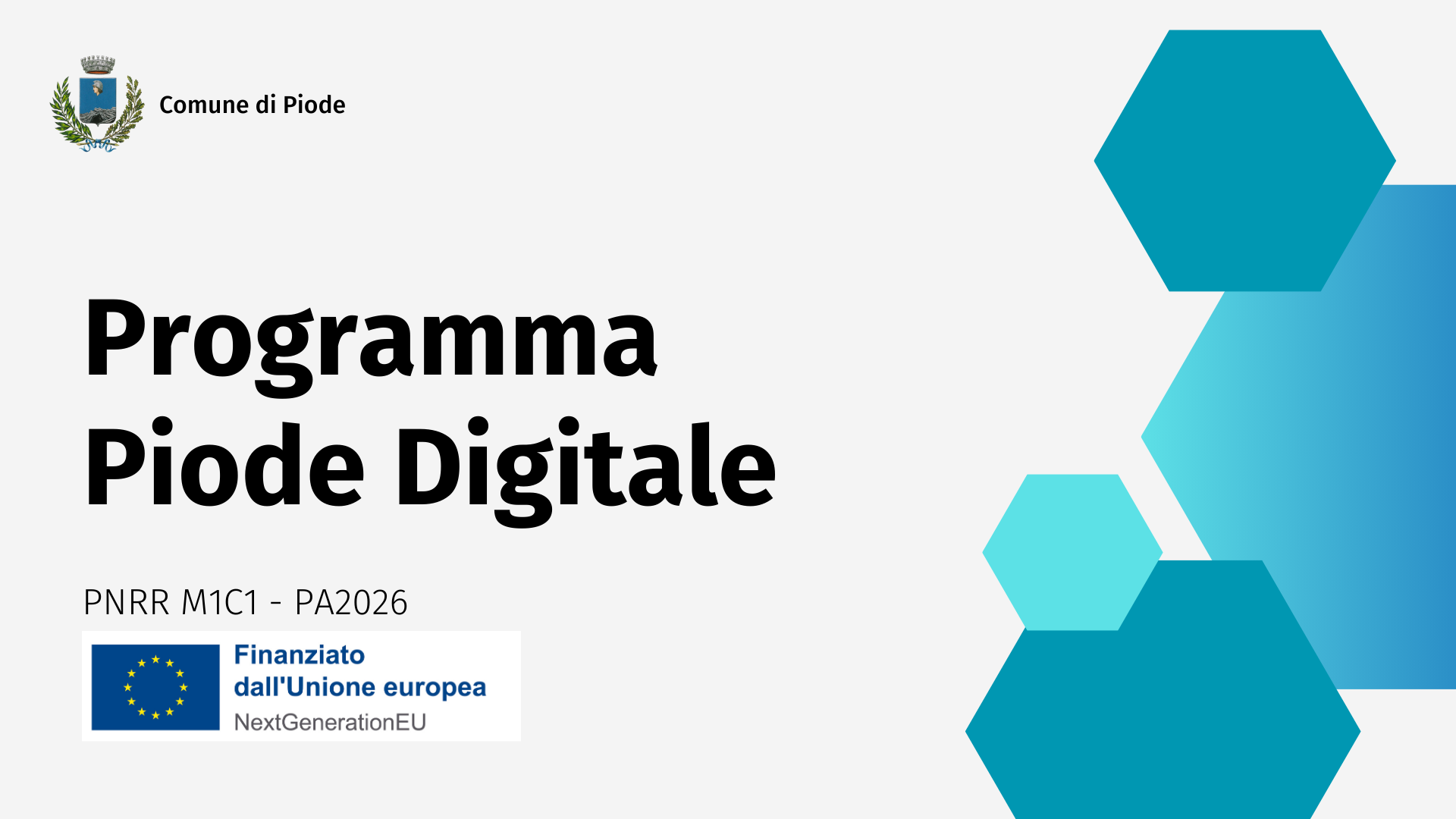 Comune di Piode

Programma Piode Digitale

PNRR M1C1 - PA2026

Finanziato dall'Unione europea
NextGenerationEU